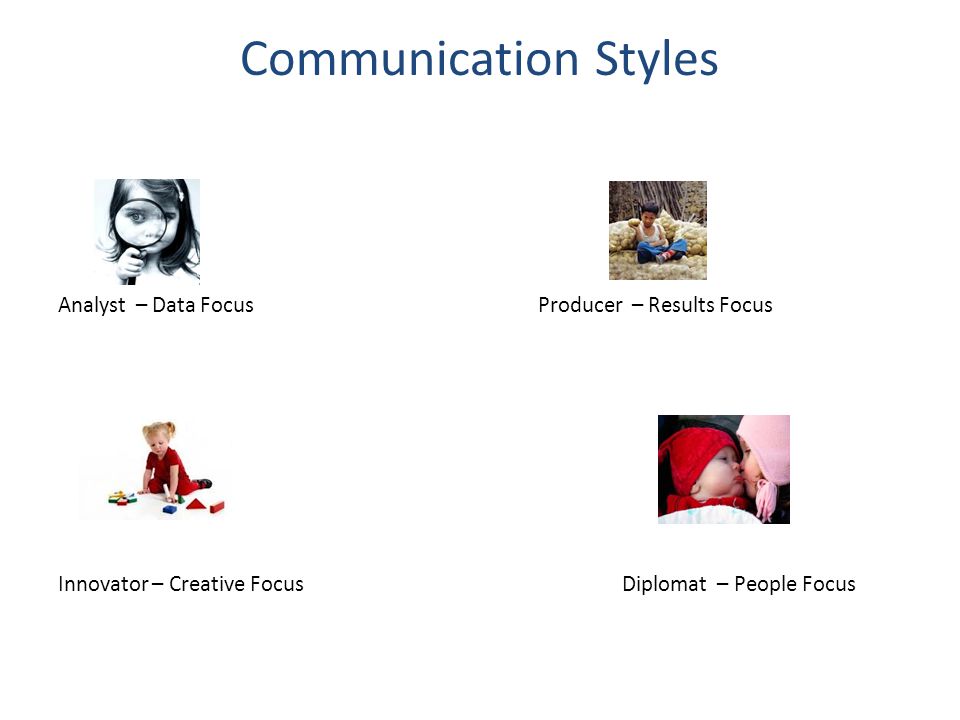 Communication Styles

Analyst – Data Focus

Producer – Results Focus

Innovator – Creative Focus

Diplomat – People Focus